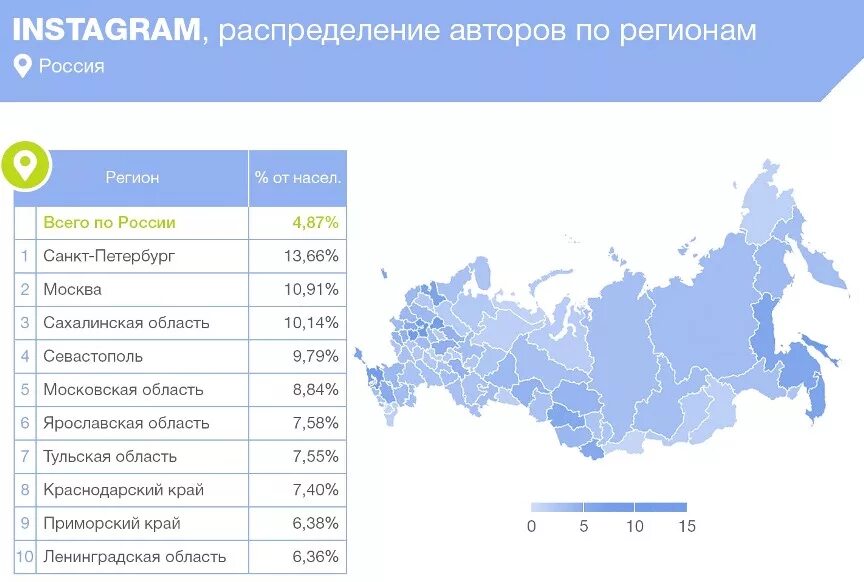 INSTAGRAM, распределение авторов по регионам
Россия

| | Регион | % от насел. |
|---|---|---|
| | Всего по России | 4,87% |
| 1 | Санкт-Петербург | 13,66% |
| 2 | Москва | 10,91% |
| 3 | Сахалинская область | 10,14% |
| 4 | Севастополь | 9,79% |
| 5 | Московская область | 8,84% |
| 6 | Ярославская область | 7,58% |
| 7 | Тульская область | 7,55% |
| 8 | Краснодарский край | 7,40% |
| 9 | Приморский край | 6,38% |
| 10 | Ленинградская область | 6,36% |

0 5 10 15